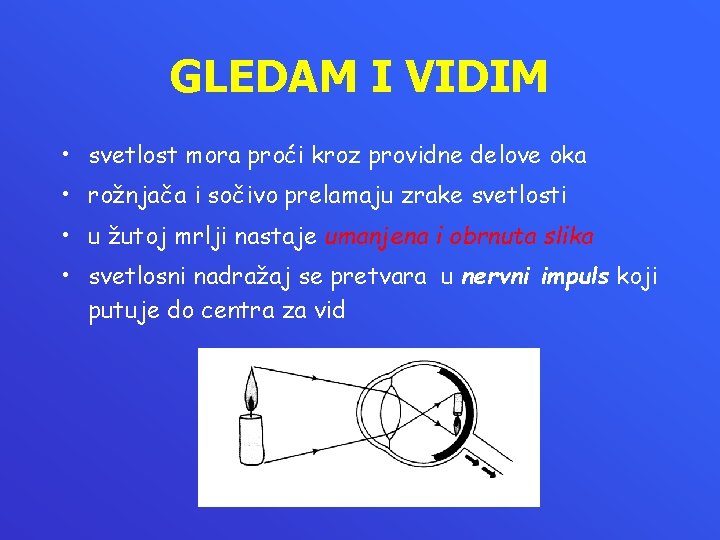 GLEDAM I VIDIM

• svetlost mora proći kroz providne delove oka
• rožnjača i sočivo prelamaju zrake svetlosti
• u žutoj mrlji nastaje umanjena i obrnuta slika
• svetlosni nadražaj se pretvara u nervni impuls koji putuje do centra za vid